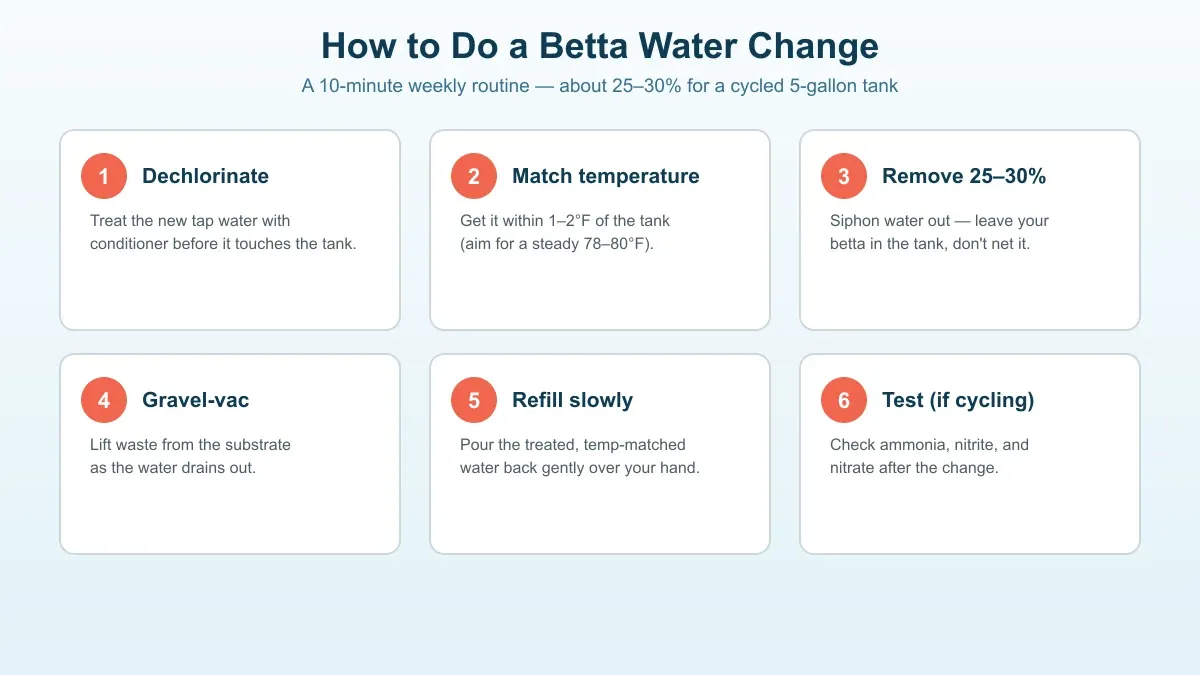 How to Do a Betta Water Change

A 10-minute weekly routine — about 25–30% for a cycled 5-gallon tank

1 Dechlorinate

Treat the new tap water with conditioner before it touches the tank.

2 Match temperature

Get it within 1–2°F of the tank (aim for a steady 78–80°F).

3 Remove 25–30%

Siphon water out — leave your betta in the tank, don't net it.

4 Gravel-vac

Lift waste from the substrate as the water drains out.

5 Refill slowly

Pour the treated, temp-matched water back gently over your hand.

6 Test (if cycling)

Check ammonia, nitrite, and nitrate after the change.